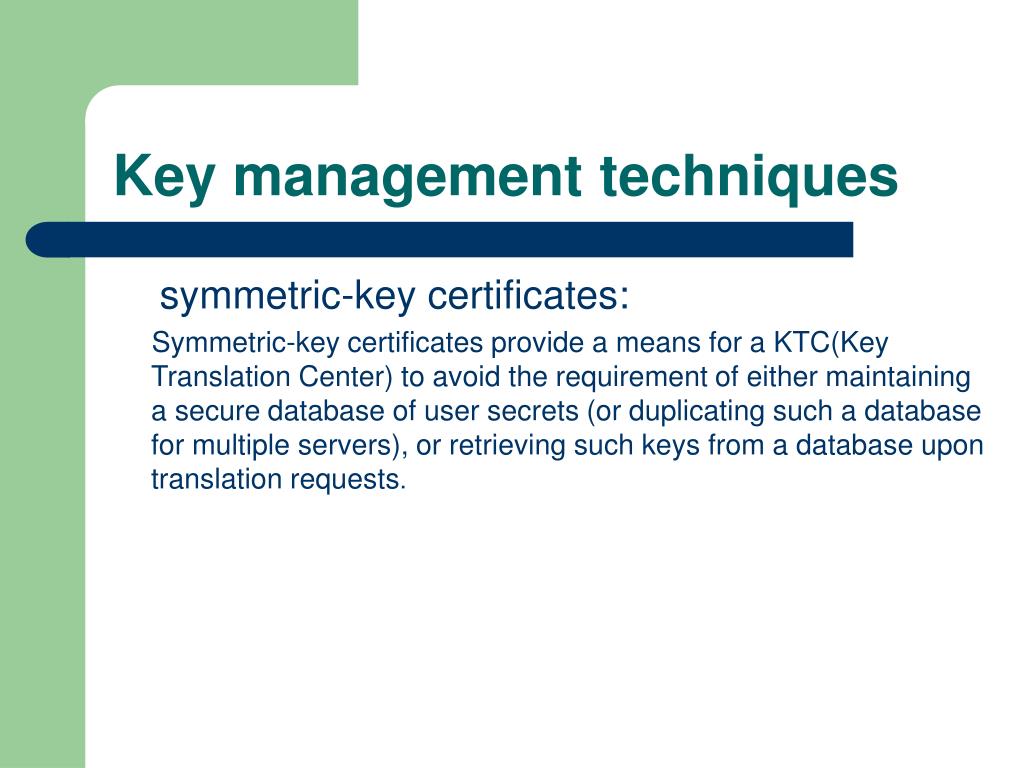 Key management techniques

symmetric-key certificates:

Symmetric-key certificates provide a means for a KTC(Key Translation Center) to avoid the requirement of either maintaining a secure database of user secrets (or duplicating such a database for multiple servers), or retrieving such keys from a database upon translation requests.